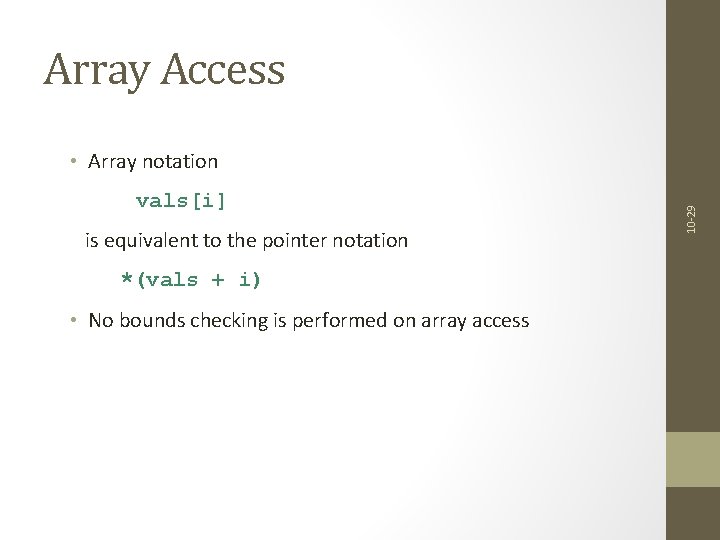 Array Access

• Array notation

vals[i]

is equivalent to the pointer notation

*(vals + i)

• No bounds checking is performed on array access

10-29